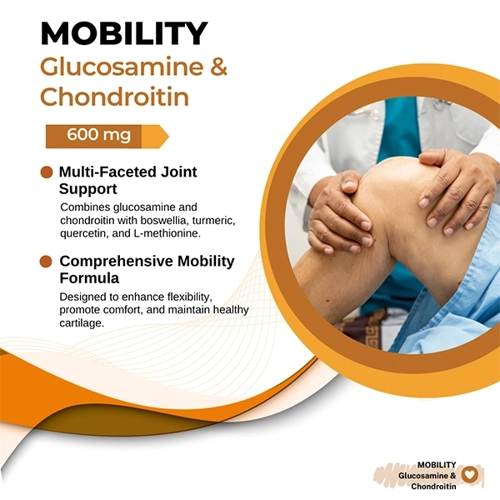 MOBILITY
Glucosamine & Chondroitin

600 mg

Multi-Faceted Joint Support
Combines glucosamine and chondroitin with boswellia, turmeric, quercetin, and L-methionine.

Comprehensive Mobility Formula
Designed to enhance flexibility, promote comfort, and maintain healthy cartilage.

MOBILITY
Glucosamine &
Chondroitin